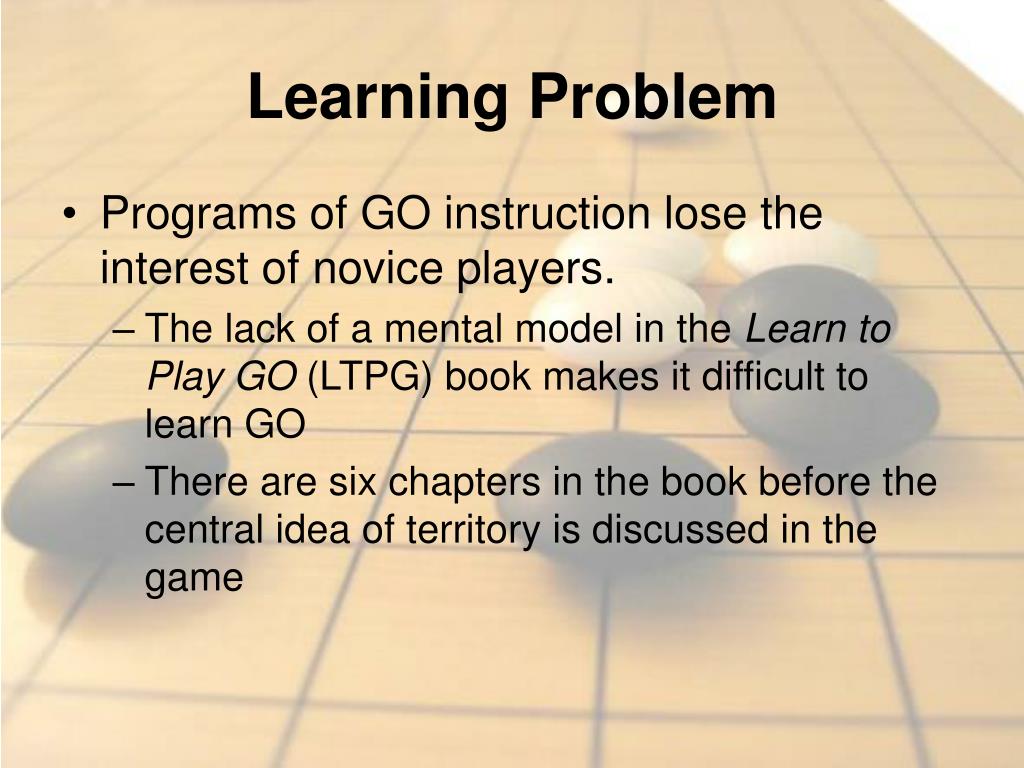 Learning Problem

• Programs of GO instruction lose the interest of novice players.

– The lack of a mental model in the Learn to Play GO (LTPG) book makes it difficult to learn GO

– There are six chapters in the book before the central idea of territory is discussed in the game